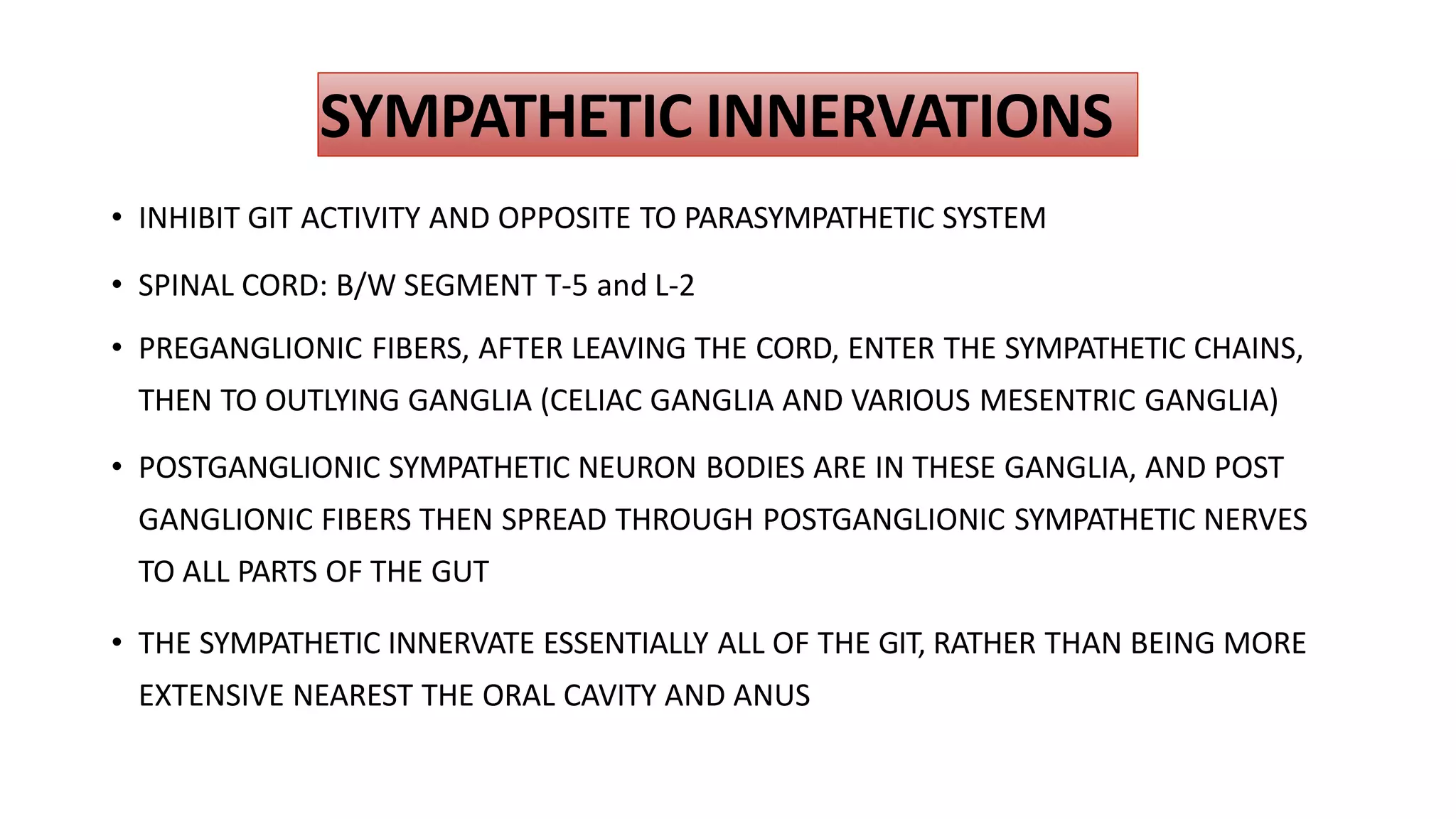 SYMPATHETIC INNERVATIONS

• INHIBIT GIT ACTIVITY AND OPPOSITE TO PARASYMPATHETIC SYSTEM

• SPINAL CORD: B/W SEGMENT T-5 and L-2

• PREGANGLIONIC FIBERS, AFTER LEAVING THE CORD, ENTER THE SYMPATHETIC CHAINS, THEN TO OUTLYING GANGLIA (CELIAC GANGLIA AND VARIOUS MESENTRIC GANGLIA)

• POSTGANGLIONIC SYMPATHETIC NEURON BODIES ARE IN THESE GANGLIA, AND POST GANGLIONIC FIBERS THEN SPREAD THROUGH POSTGANGLIONIC SYMPATHETIC NERVES TO ALL PARTS OF THE GUT

• THE SYMPATHETIC INNERVATE ESSENTIALLY ALL OF THE GIT, RATHER THAN BEING MORE EXTENSIVE NEAREST THE ORAL CAVITY AND ANUS